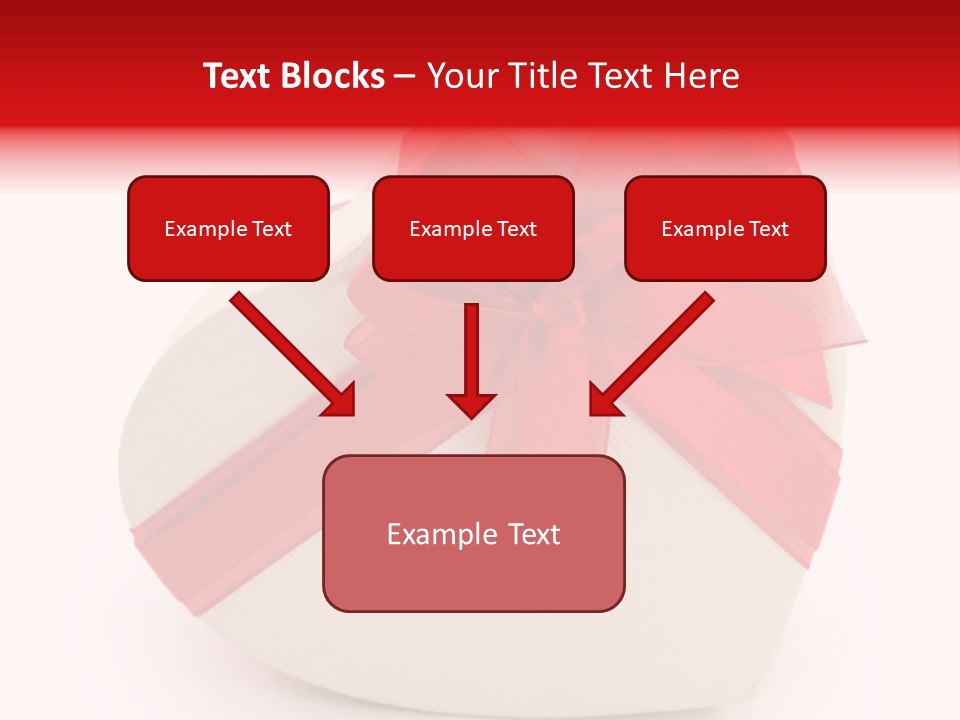 Text Blocks – Your Title Text Here

Example Text

Example Text

Example Text

Example Text